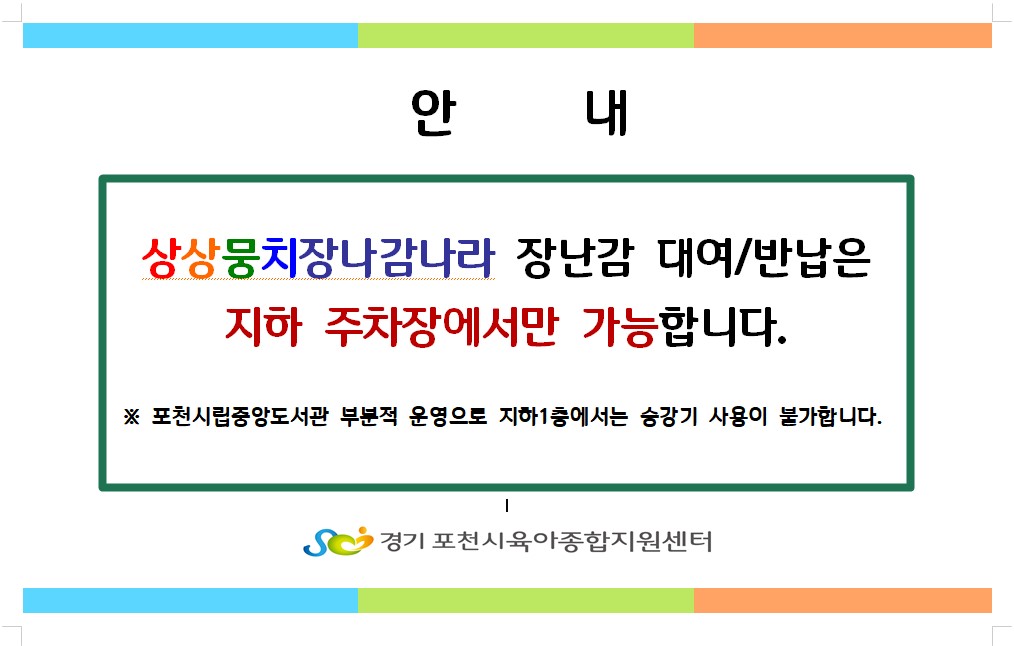 안 내

상상뭉치장나감나라 장난감 대여/반납은 지하 주차장에서만 가능합니다.

※ 포천시립중앙도서관 부분적 운영으로 지하1층에서는 승강기 사용이 불가합니다.

경기 포천시육아종합지원센터